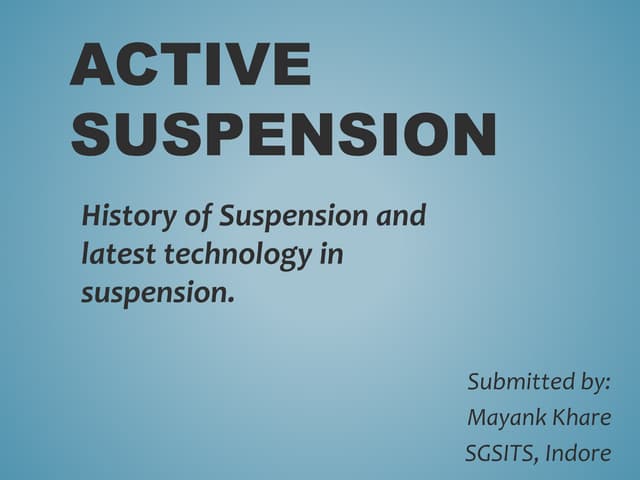 ACTIVE SUSPENSION

History of Suspension and latest technology in suspension.

Submitted by:
Mayank Khare
SGSITS, Indore